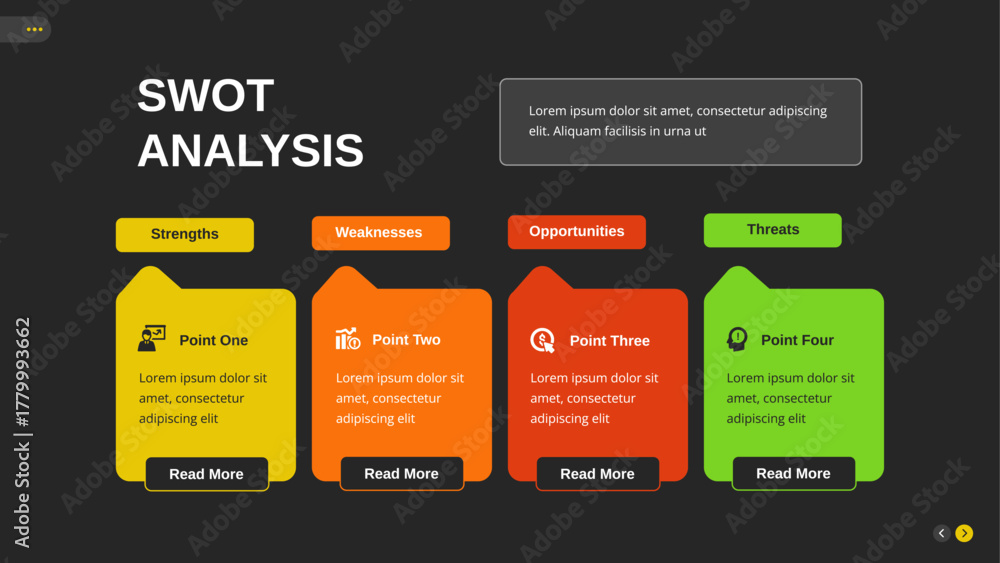 SWOT ANALYSIS

Lorem ipsum dolor sit amet, consectetur adipiscing elit. Aliquam facilisis in urna ut

Strengths

Point One

Lorem ipsum dolor sit amet, consectetur adipiscing elit

Read More

Weaknesses

Point Two

Lorem ipsum dolor sit amet, consectetur adipiscing elit

Read More

Opportunities

Point Three

Lorem ipsum dolor sit amet, consectetur adipiscing elit

Read More

Threats

Point Four

Lorem ipsum dolor sit amet, consectetur adipiscing elit

Read More

Adobe Stock | #1779993662